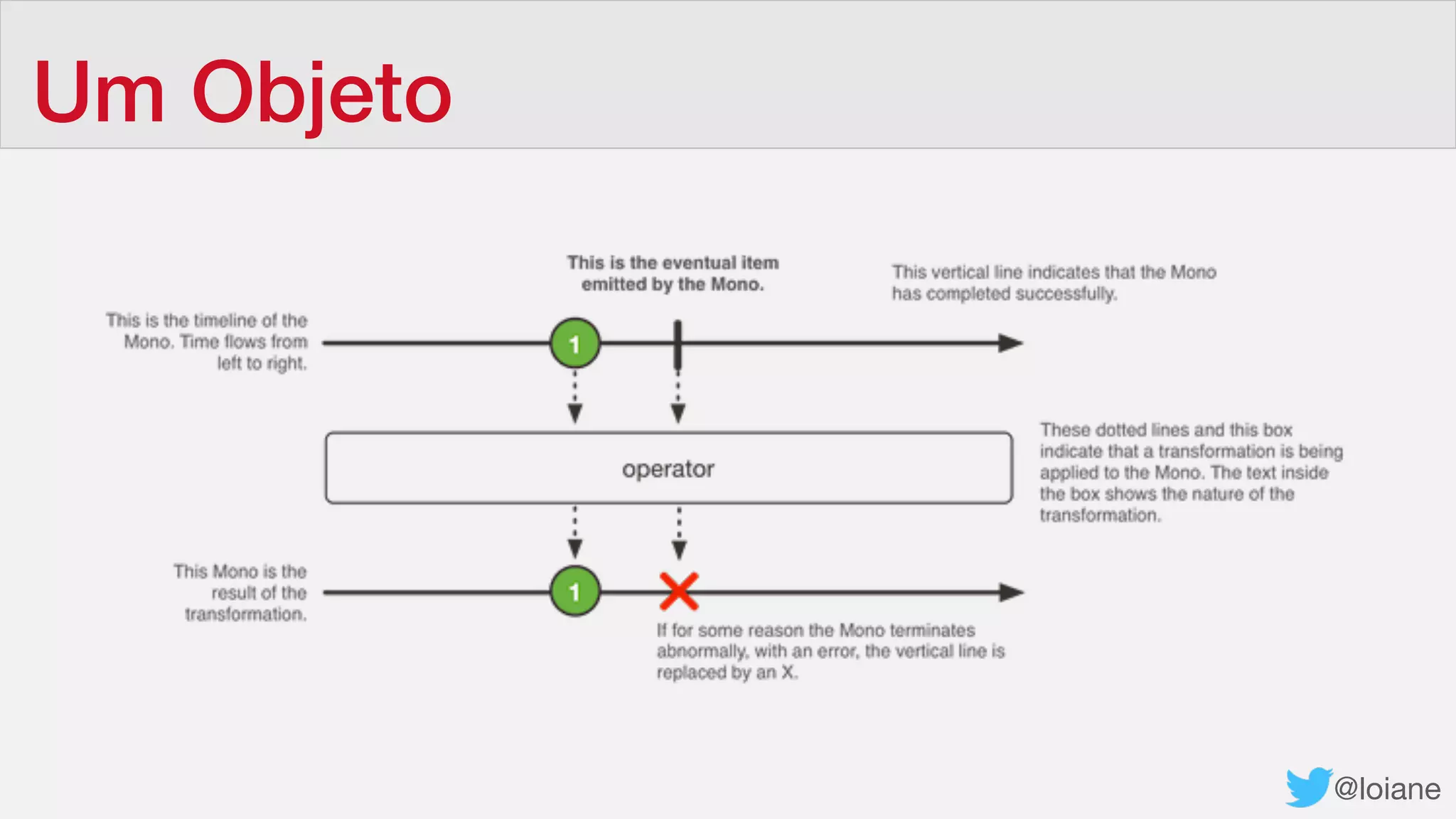 Um Objeto

This is the eventual item emitted by the Mono.

This vertical line indicates that the Mono has completed successfully.

This is the timeline of the Mono. Time flows from left to right.

1

operator

These dotted lines and this box indicate that a transformation is being applied to the Mono. The text inside the box shows the nature of the transformation.

This Mono is the result of the transformation.

1

If for some reason the Mono terminates abnormally, with an error, the vertical line is replaced by an X.

@loiane